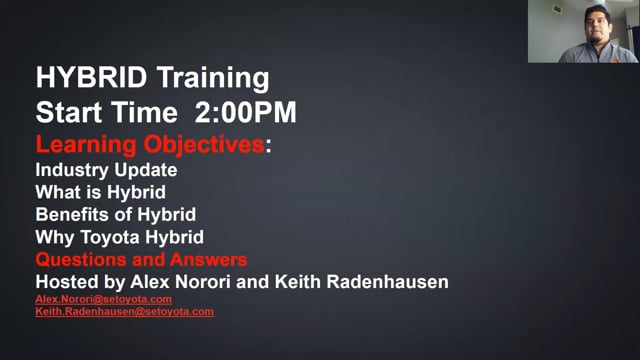 HYBRID Training
Start Time 2:00PM

Learning Objectives:
Industry Update
What is Hybrid
Benefits of Hybrid
Why Toyota Hybrid
Questions and Answers
Hosted by Alex Norori and Keith Radenhausen
Alex.Norori@setoyota.com
Keith.Radenhausen@setoyota.com